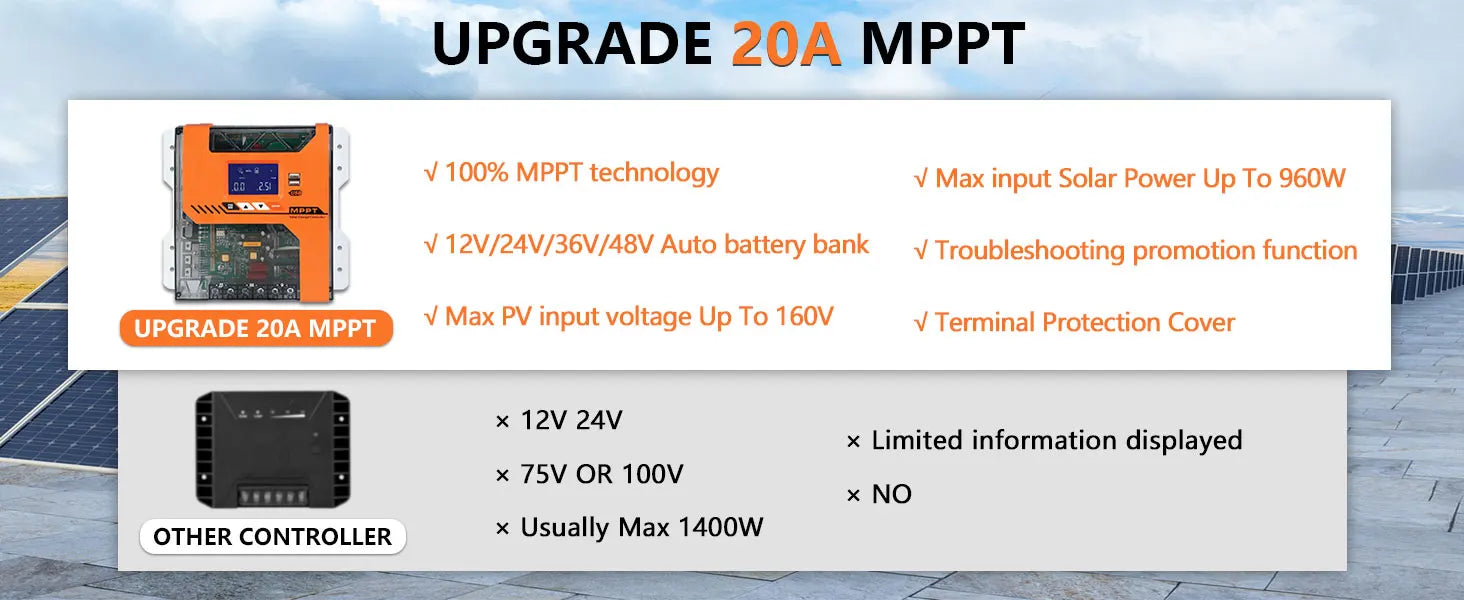 UPGRADE 20A MPPT

MPPT

UPGRADE 20A MPPT

√ 100% MPPT technology

√ 12V/24V/36V/48V Auto battery bank

√ Max PV input voltage Up To 160V

√ Max input Solar Power Up To 960W

√ Troubleshooting promotion function

√ Terminal Protection Cover

OTHER CONTROLLER

× 12V 24V

× 75V OR 100V

× Usually Max 1400W

× Limited information displayed

× NO